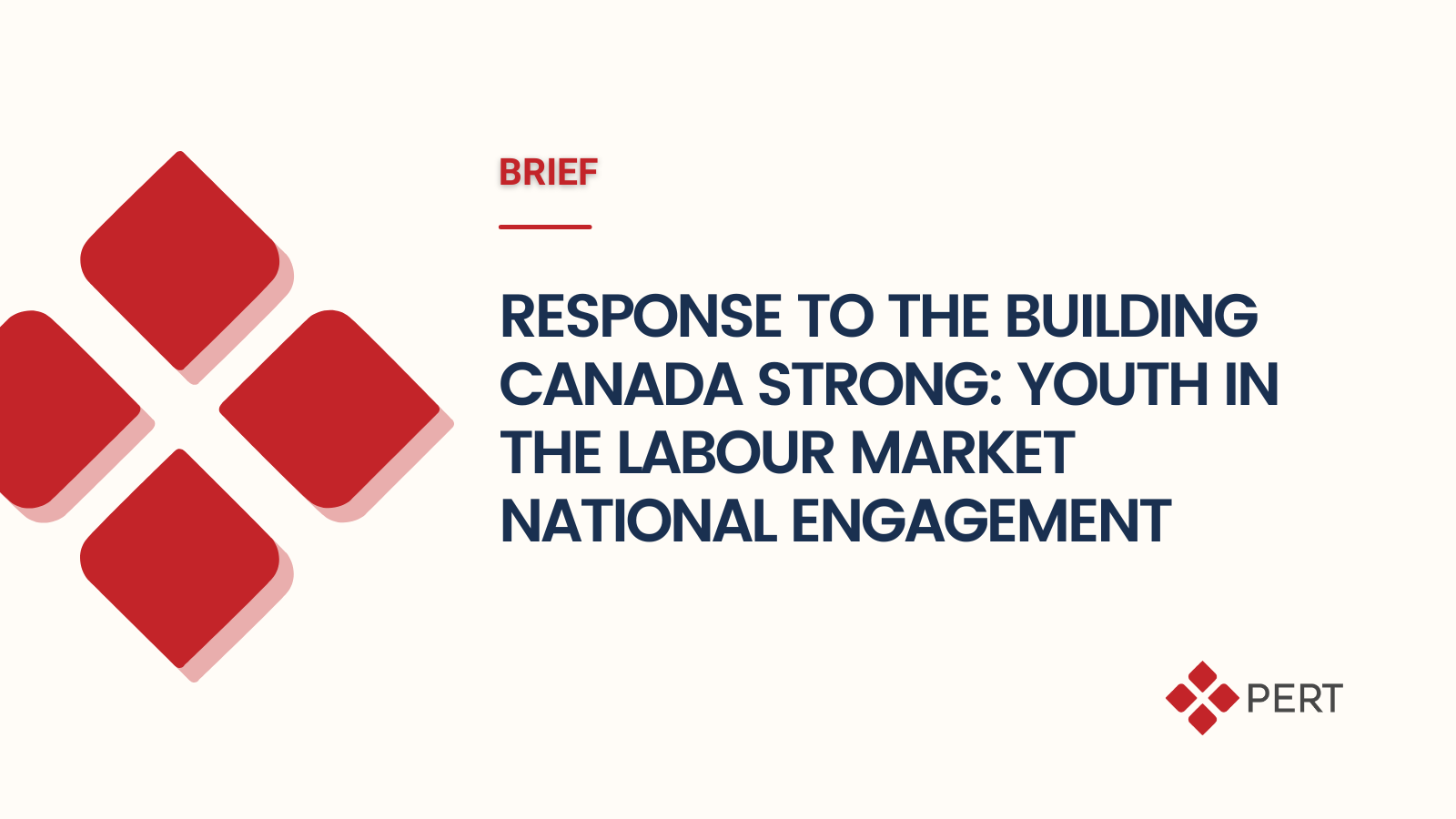 BRIEF

RESPONSE TO THE BUILDING CANADA STRONG: YOUTH IN THE LABOUR MARKET NATIONAL ENGAGEMENT

PERT